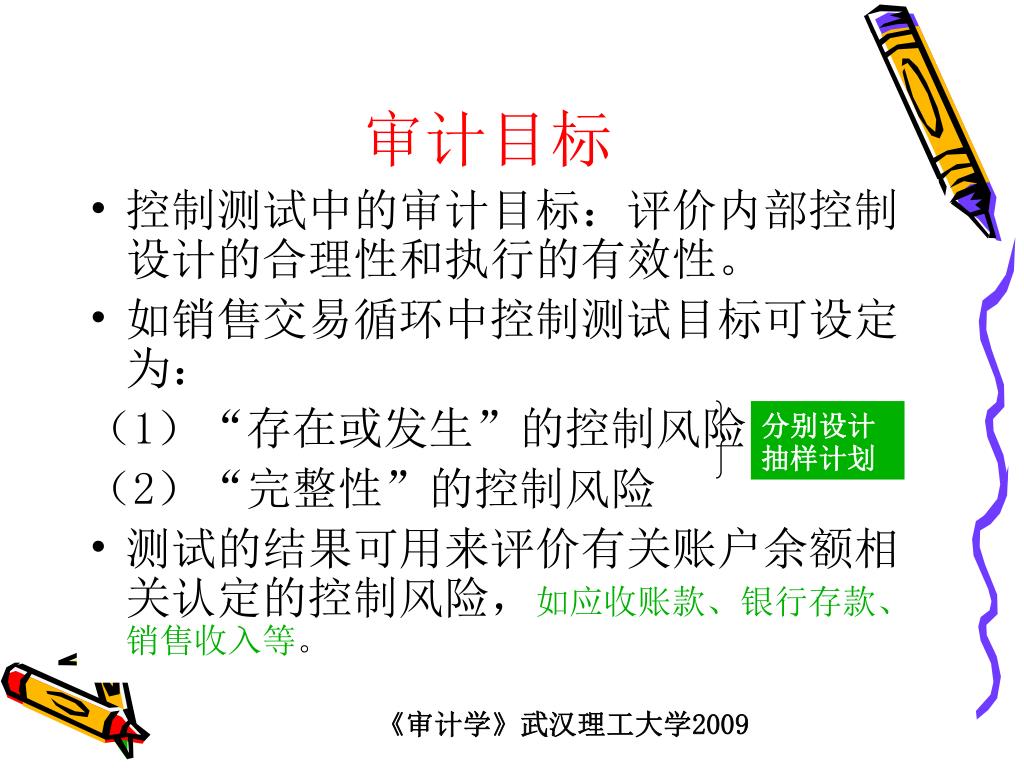 审计目标

• 控制测试中的审计目标：评价内部控制设计的合理性和执行的有效性。

• 如销售交易循环中控制测试目标可设定为：

（1）“存在或发生”的控制风险

（2）“完整性”的控制风险

分别设计抽样计划

• 测试的结果可用来评价有关账户余额相关认定的控制风险，如应收账款、银行存款、销售收入等。

《审计学》武汉理工大学2009